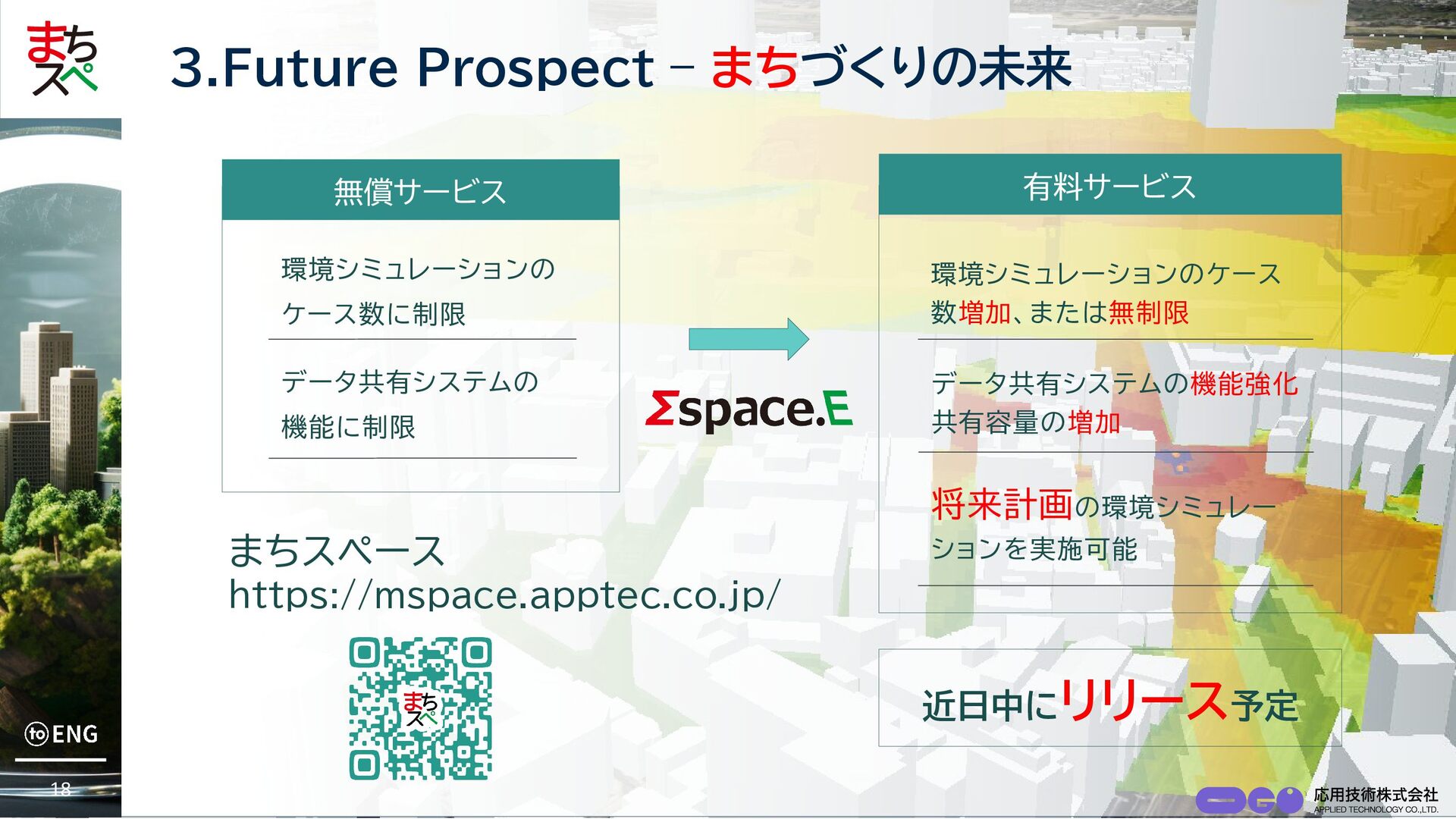 まちスペ

3.Future Prospect – まちづくりの未来

無償サービス

環境シミュレーションのケース数に制限

データ共有システムの機能に制限

Σspace.E

有料サービス

環境シミュレーションのケース数増加、または無制限

データ共有システムの機能強化
共有容量の増加

将来計画の環境シミュレーションを実施可能

まちスペース
https://mspace.apptec.co.jp/

まちスペ

近日中にリリース予定

to ENG

18

応用技術株式会社
APPLIED TECHNOLOGY CO.,LTD.